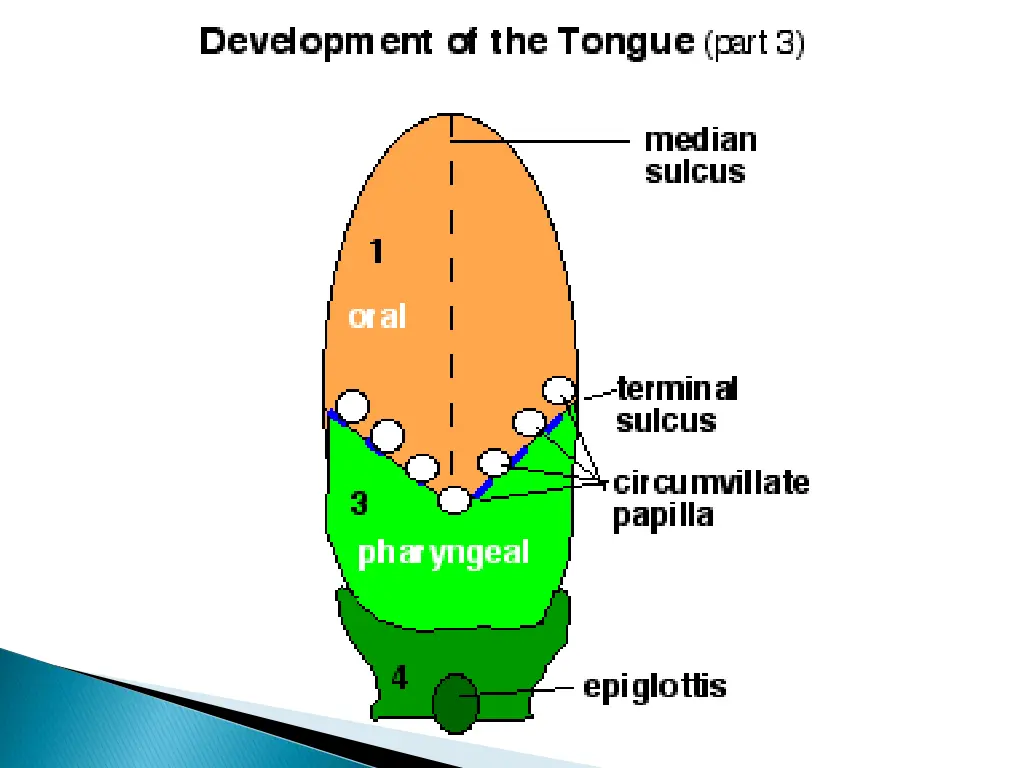 Development of the Tongue (part 3)

median sulcus

1

oral

terminal sulcus

circumvillate papilla

3

pharyngeal

4

epiglottis